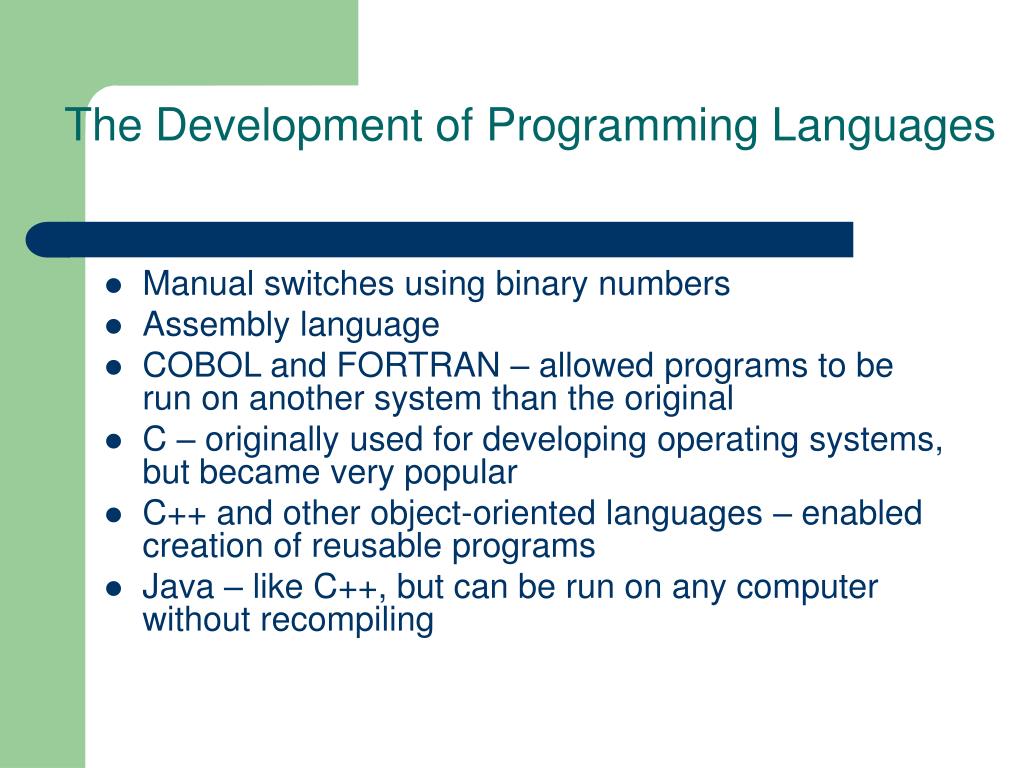 The Development of Programming Languages

- Manual switches using binary numbers
- Assembly language
- COBOL and FORTRAN – allowed programs to be run on another system than the original
- C – originally used for developing operating systems, but became very popular
- C++ and other object-oriented languages – enabled creation of reusable programs
- Java – like C++, but can be run on any computer without recompiling